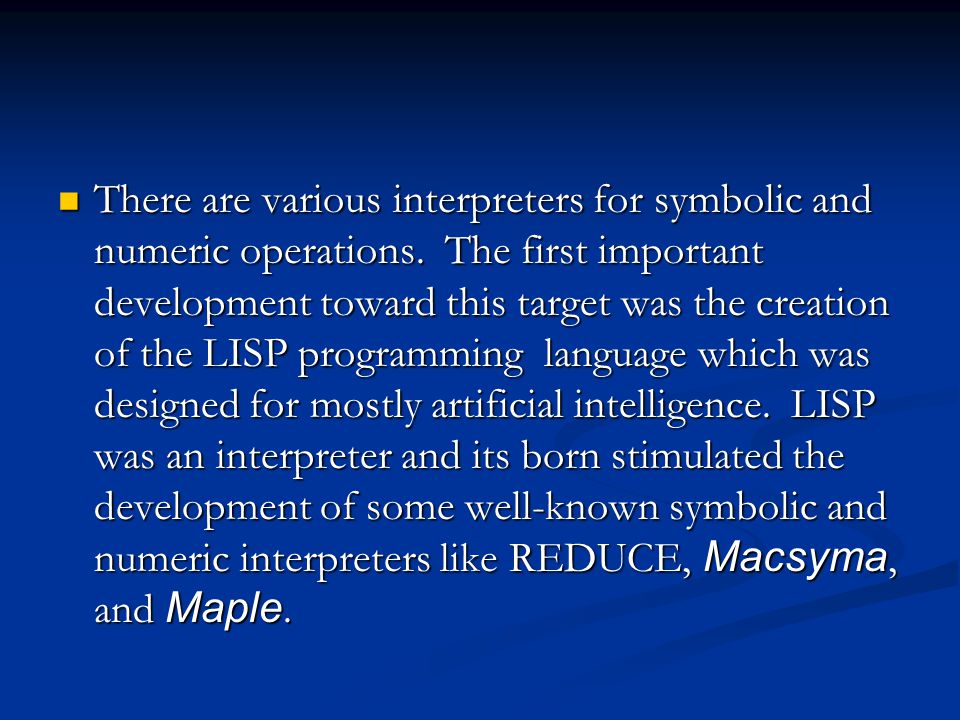 There are various interpreters for symbolic and numeric operations. The first important development toward this target was the creation of the LISP programming language which was designed for mostly artificial intelligence. LISP was an interpreter and its born stimulated the development of some well-known symbolic and numeric interpreters like REDUCE, Macsyma, and Maple.